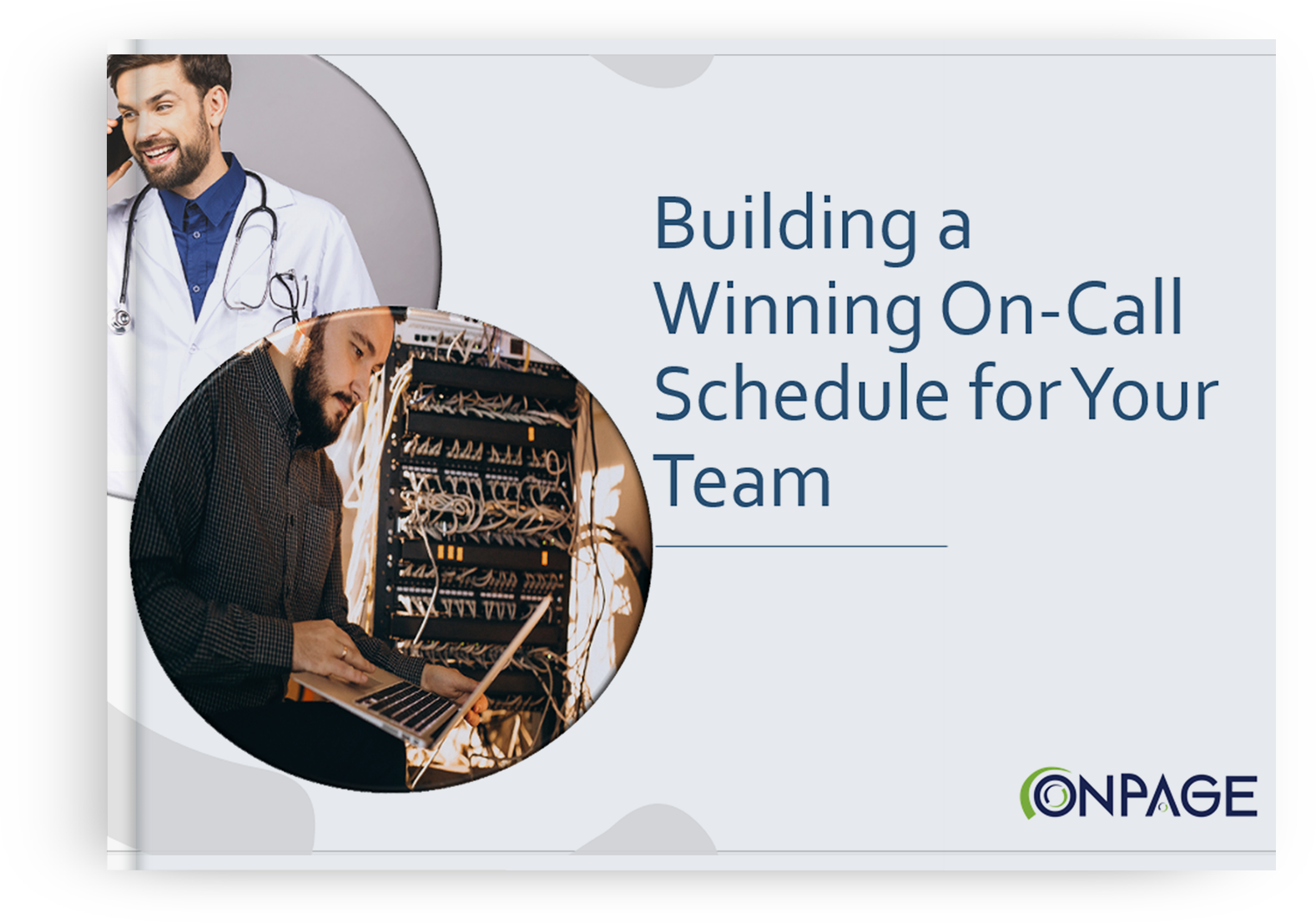 Building a Winning On-Call Schedule for Your Team

ONPAGE